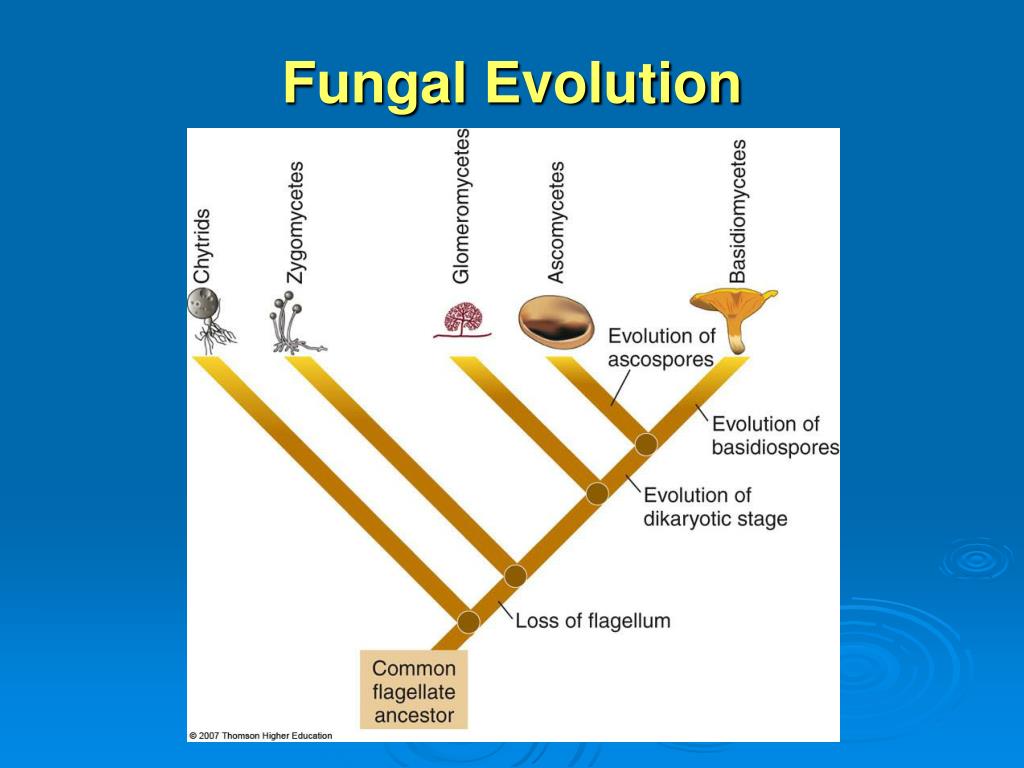 Fungal Evolution

Chytrids

Zygomycetes

Glomeromycetes

Ascomycetes

Basidiomycetes

Evolution of ascospores

Evolution of basidiospores

Evolution of dikaryotic stage

Loss of flagellum

Common flagellate ancestor

© 2007 Thomson Higher Education